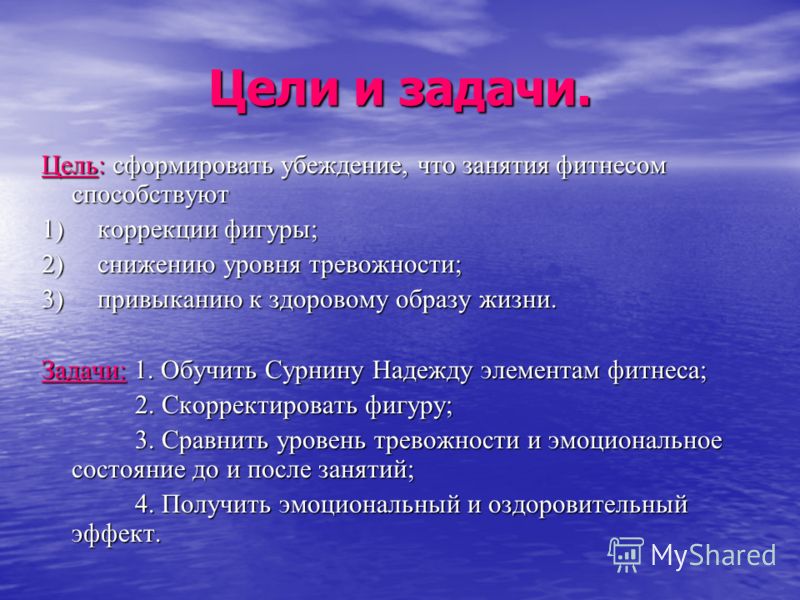 Цели и задачи.

Цель: сформировать убеждение, что занятия фитнесом способствуют

1) коррекции фигуры;

2) снижению уровня тревожности;

3) привыканию к здоровому образу жизни.

Задачи: 1. Обучить Сурнину Надежду элементам фитнеса;

2. Скорректировать фигуру;

3. Сравнить уровень тревожности и эмоциональное состояние до и после занятий;

4. Получить эмоциональный и оздоровительный эффект.

MyShared